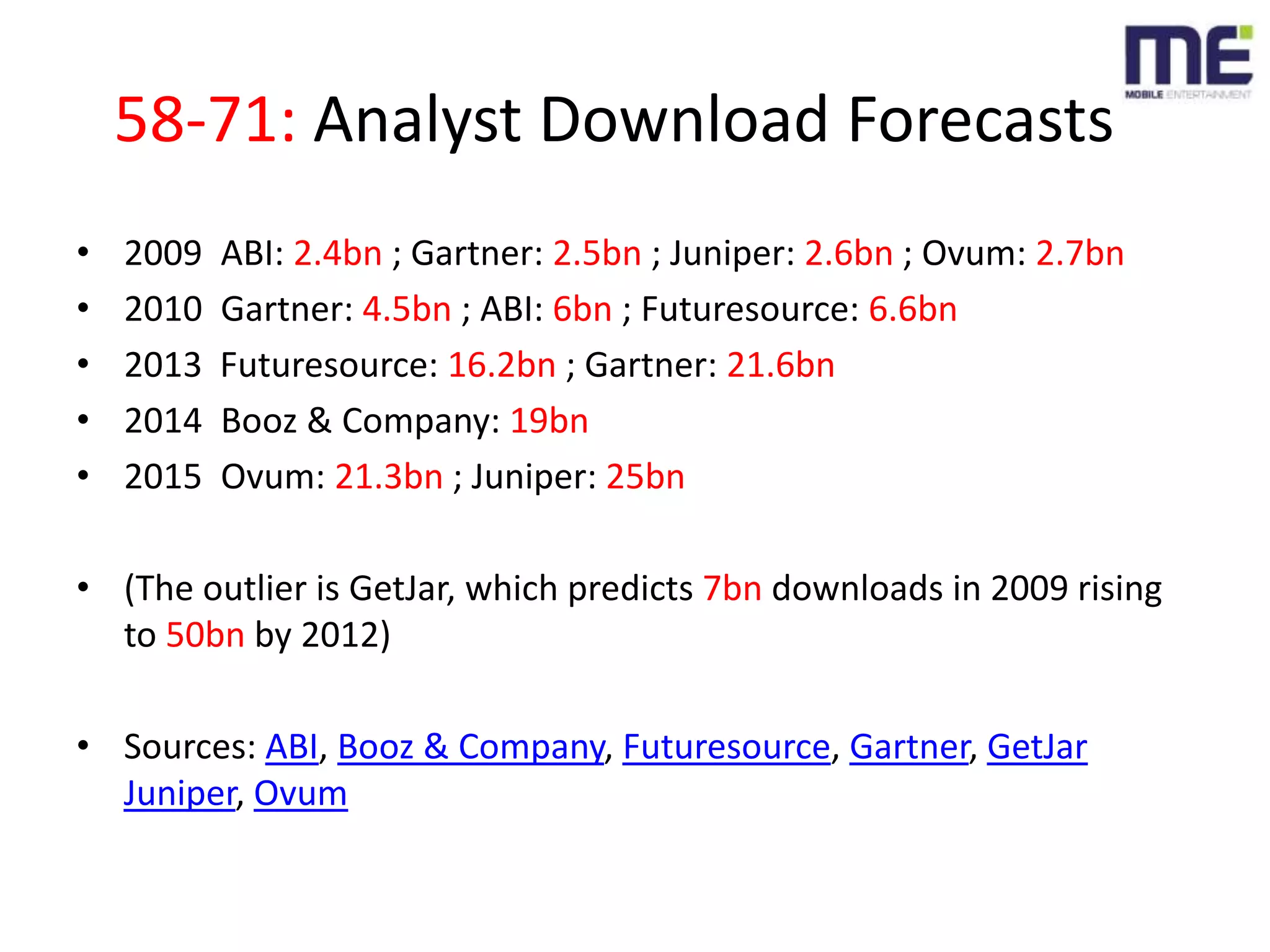 ME
MOBILE ENTERTAINMENT

58-71: Analyst Download Forecasts

• 2009 ABI: 2.4bn ; Gartner: 2.5bn ; Juniper: 2.6bn ; Ovum: 2.7bn
• 2010 Gartner: 4.5bn ; ABI: 6bn ; Futuresource: 6.6bn
• 2013 Futuresource: 16.2bn ; Gartner: 21.6bn
• 2014 Booz & Company: 19bn
• 2015 Ovum: 21.3bn ; Juniper: 25bn

• (The outlier is GetJar, which predicts 7bn downloads in 2009 rising to 50bn by 2012)

• Sources: ABI, Booz & Company, Futuresource, Gartner, GetJar Juniper, Ovum